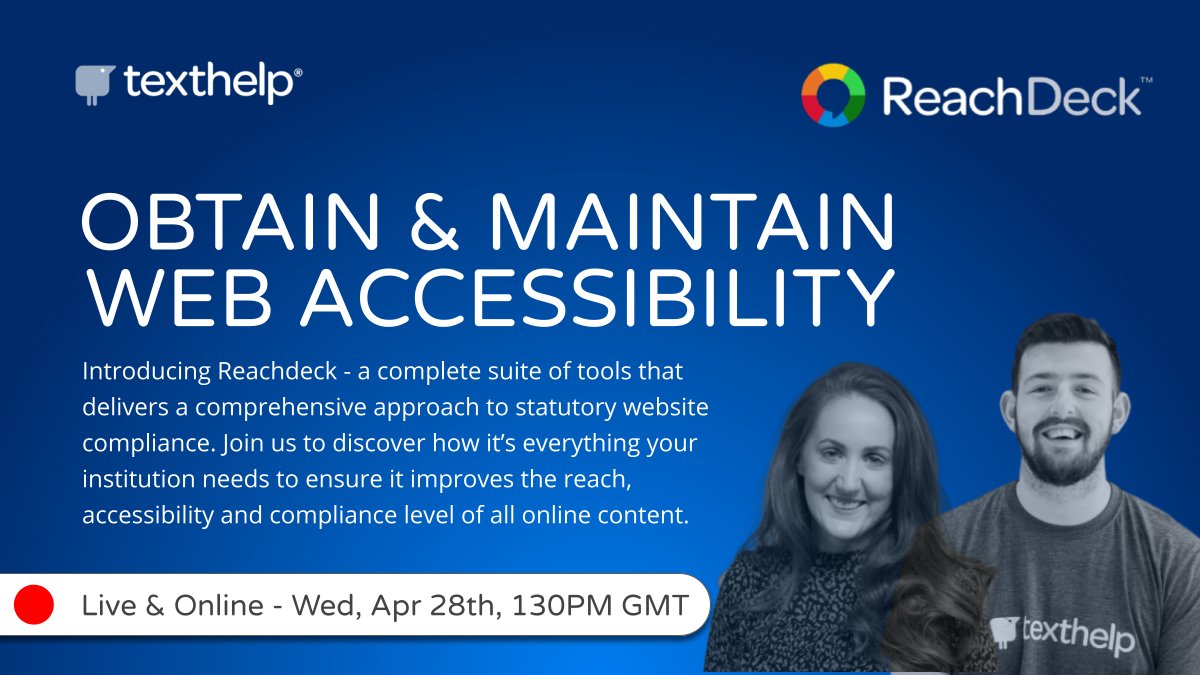 texthelp®

ReachDeck™

OBTAIN & MAINTAIN WEB ACCESSIBILITY

Introducing Reachdeck - a complete suite of tools that delivers a comprehensive approach to statutory website compliance. Join us to discover how it's everything your institution needs to ensure it improves the reach, accessibility and compliance level of all online content.

Live & Online - Wed, Apr 28th, 130PM GMT

texthelp